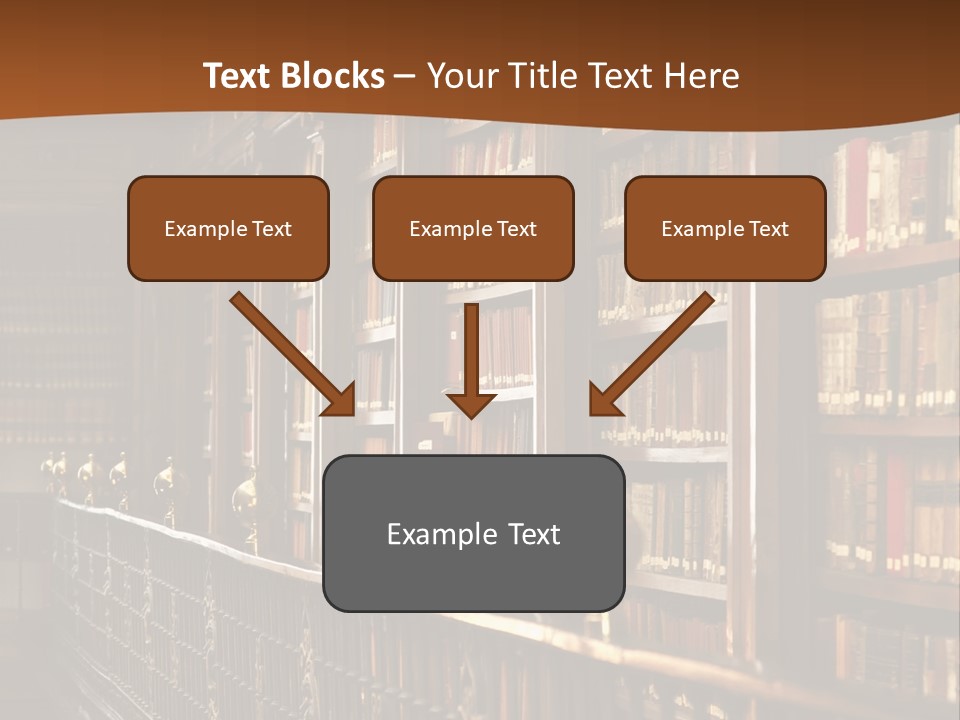 Text Blocks – Your Title Text Here

Example Text

Example Text

Example Text

Example Text